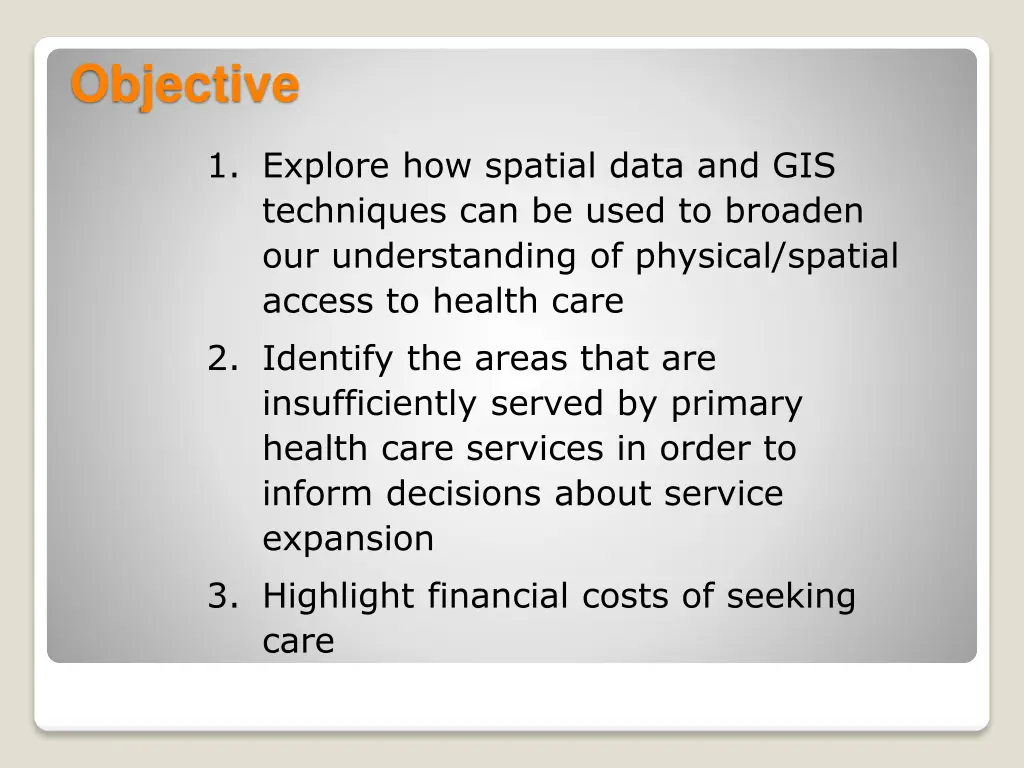 Objective

1. Explore how spatial data and GIS techniques can be used to broaden our understanding of physical/spatial access to health care

2. Identify the areas that are insufficiently served by primary health care services in order to inform decisions about service expansion

3. Highlight financial costs of seeking care